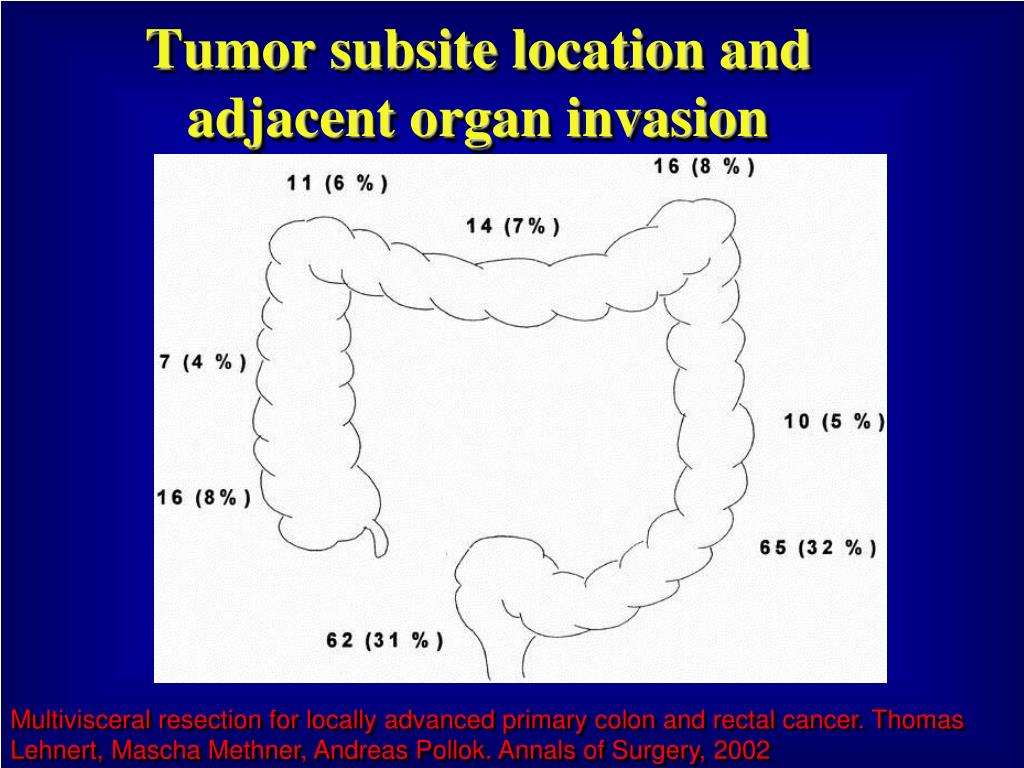 Tumor subsite location and adjacent organ invasion

11 (6 %)

16 (8 %)

14 (7%)

7 (4 %)

10 (5 %)

16 (8%)

65 (32 %)

62 (31 %)

Multivisceral resection for locally advanced primary colon and rectal cancer. Thomas Lehnert, Mascha Methner, Andreas Pollok. Annals of Surgery, 2002